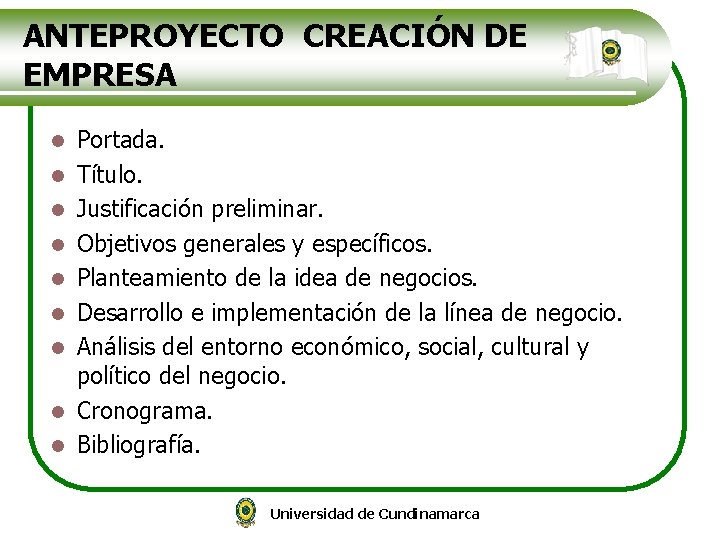 ANTEPROYECTO CREACIÓN DE EMPRESA

- Portada.
- Título.
- Justificación preliminar.
- Objetivos generales y específicos.
- Planteamiento de la idea de negocios.
- Desarrollo e implementación de la línea de negocio.
- Análisis del entorno económico, social, cultural y político del negocio.
- Cronograma.
- Bibliografía.

Universidad de Cundinamarca